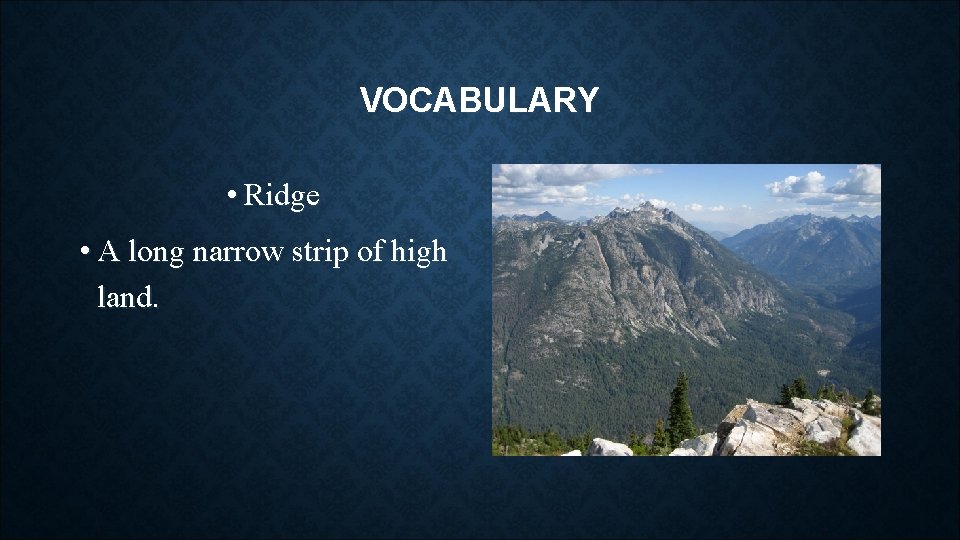 VOCABULARY

• Ridge

• A long narrow strip of high land.